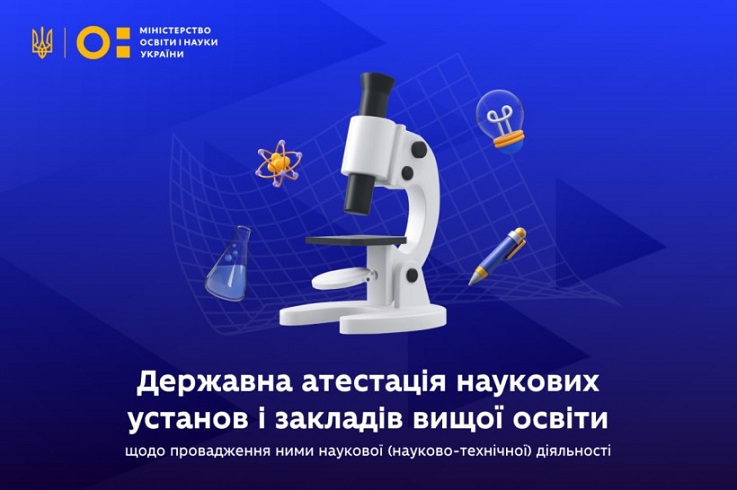 МІНІСТЕРСТВО ОСВІТИ І НАУКИ УКРАЇНИ

Державна атестація наукових установ і закладів вищої освіти

щодо провадження ними наукової (науково-технічної) діяльності